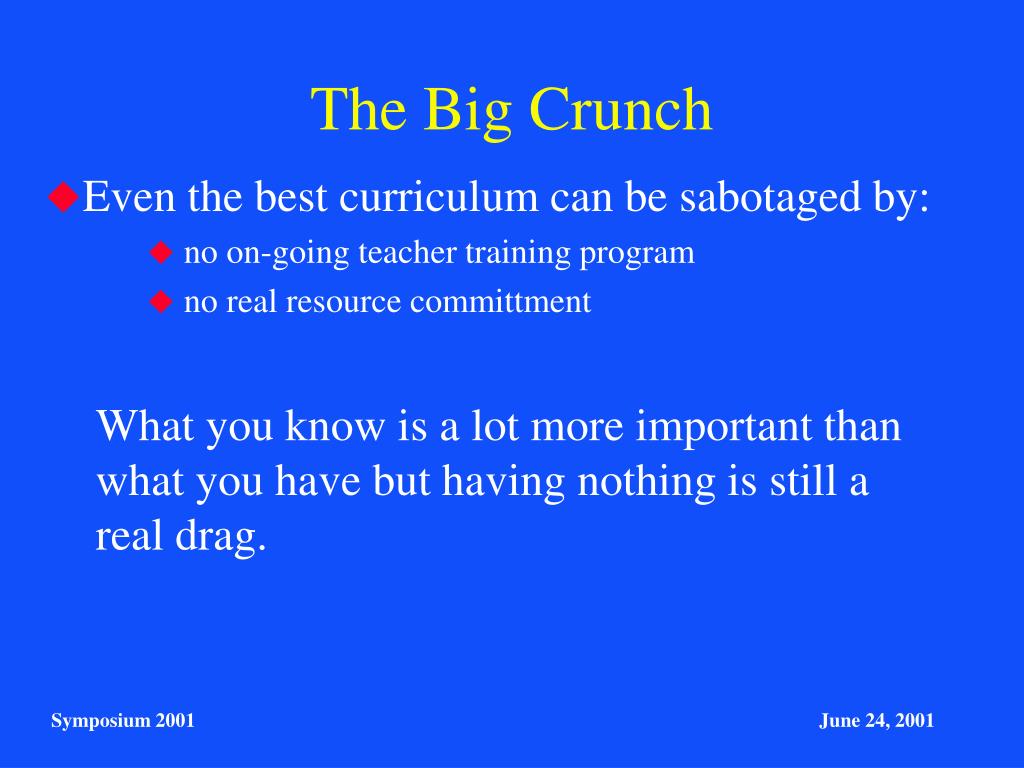 The Big Crunch

◆Even the best curriculum can be sabotaged by:

◆ no on-going teacher training program

◆ no real resource committment

What you know is a lot more important than what you have but having nothing is still a real drag.

Symposium 2001

June 24, 2001